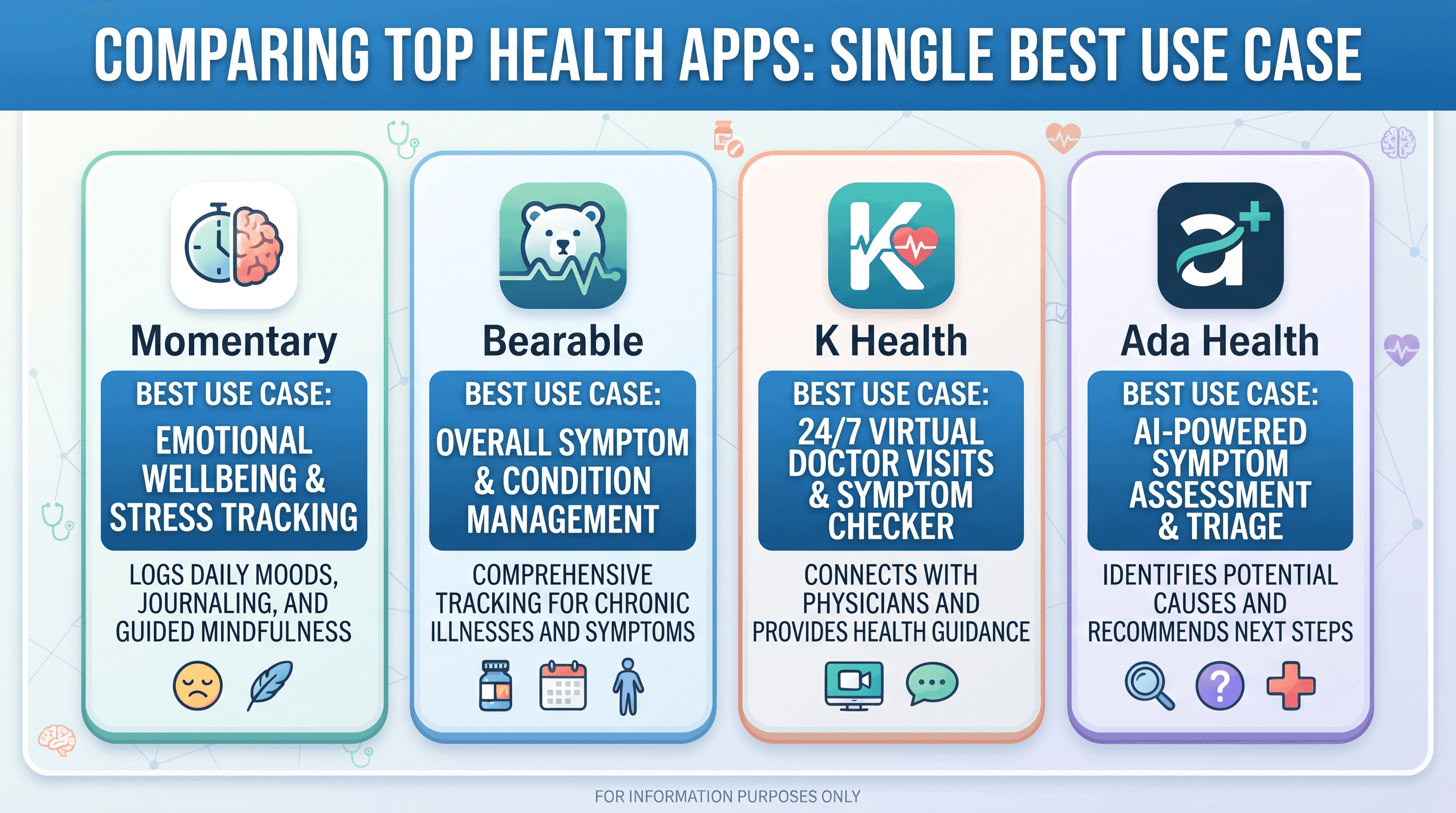 COMPARING TOP HEALTH APPS: SINGLE BEST USE CASE

Momentary

BEST USE CASE:
EMOTIONAL WELLBEING & STRESS TRACKING

LOGS DAILY MOODS, JOURNALING, AND GUIDED MINDFULNESS

Bearable

BEST USE CASE:
OVERALL SYMPTOM & CONDITION MANAGEMENT

COMPREHENSIVE TRACKING FOR CHRONIC ILLNESSES AND SYMPTOMS

K Health

BEST USE CASE:
24/7 VIRTUAL DOCTOR VISITS & SYMPTOM CHECKER

CONNECTS WITH PHYSICIANS AND PROVIDES HEALTH GUIDANCE

Ada Health

BEST USE CASE:
AI-POWERED SYMPTOM ASSESSMENT & TRIAGE

IDENTIFIES POTENTIAL CAUSES AND RECOMMENDS NEXT STEPS

FOR INFORMATION PURPOSES ONLY